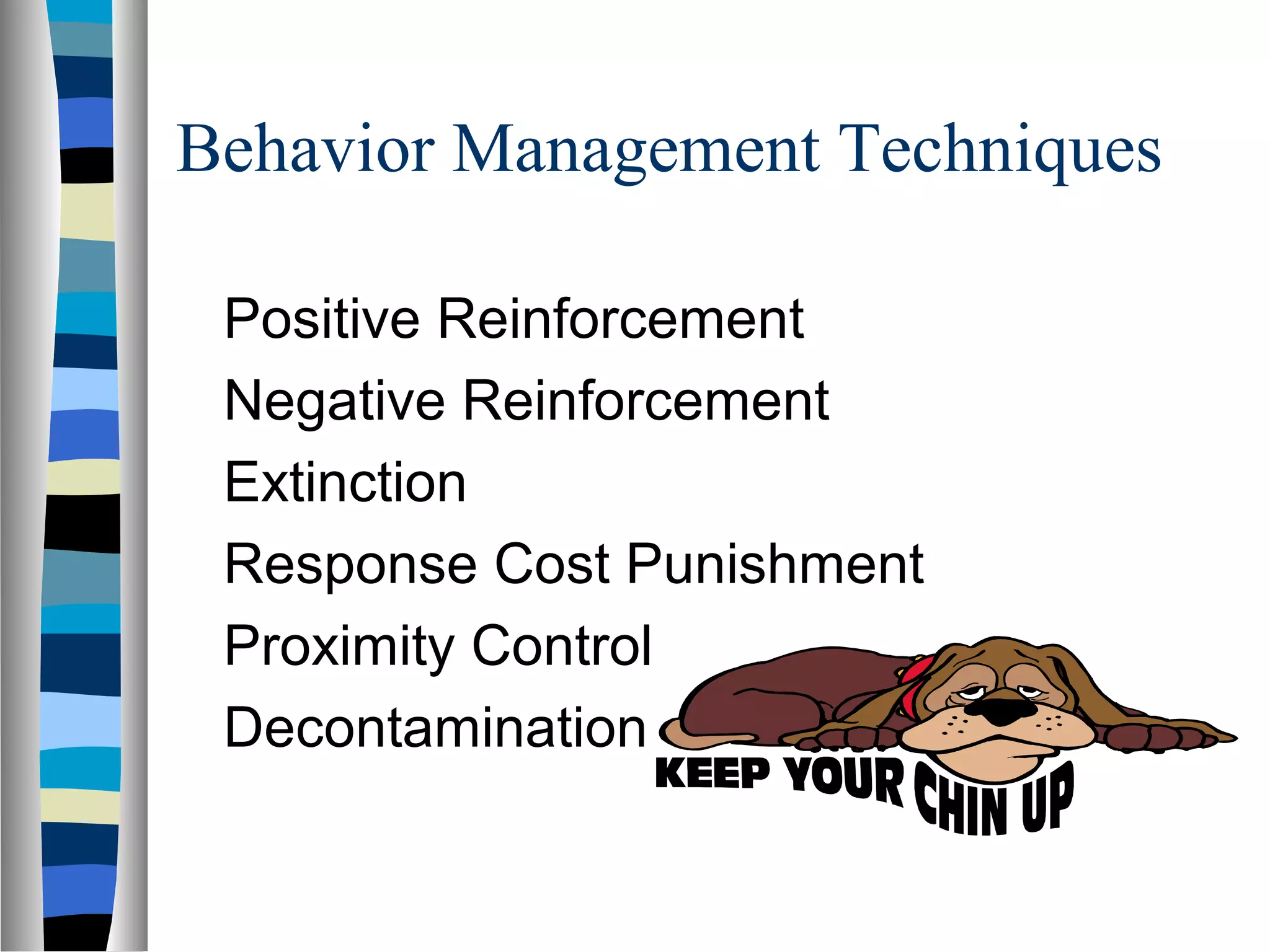 Behavior Management Techniques

Positive Reinforcement

Negative Reinforcement

Extinction

Response Cost Punishment

Proximity Control

Decontamination

KEEP YOUR CHIN UP